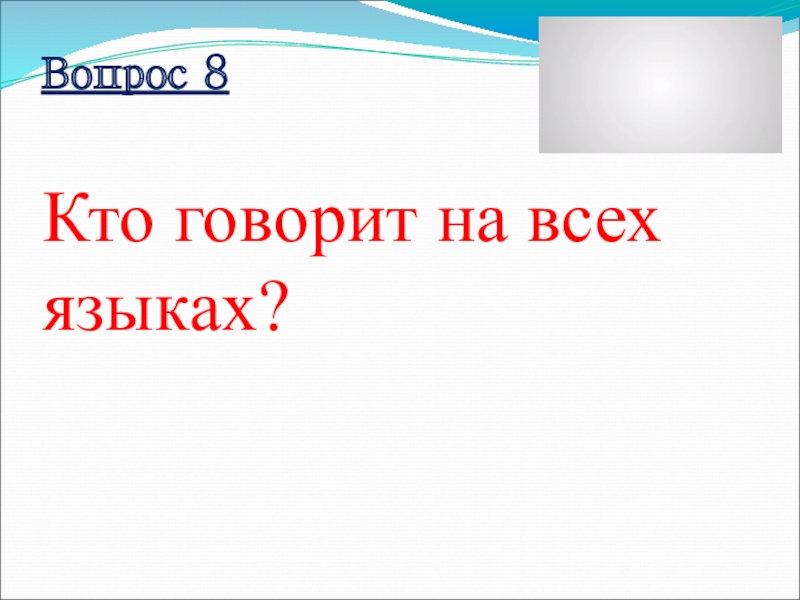 Вопрос 8

Кто говорит на всех языках?